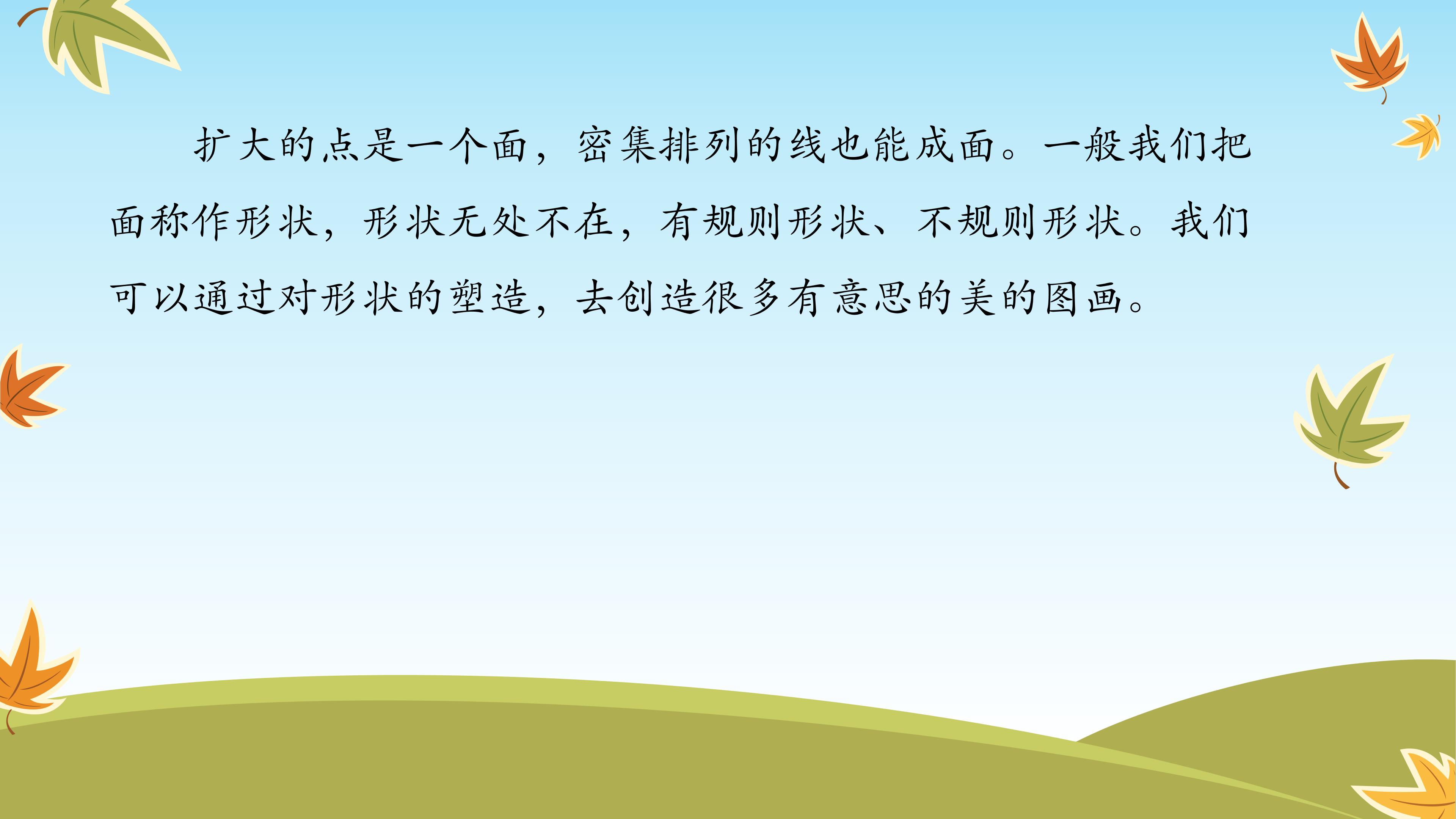 扩大的点是一个面，密集排列的线也能成面。一般我们把面称作形状，形状无处不在，有规则形状、不规则形状。我们可以通过对形状的塑造，去创造很多有意思的美的图画。